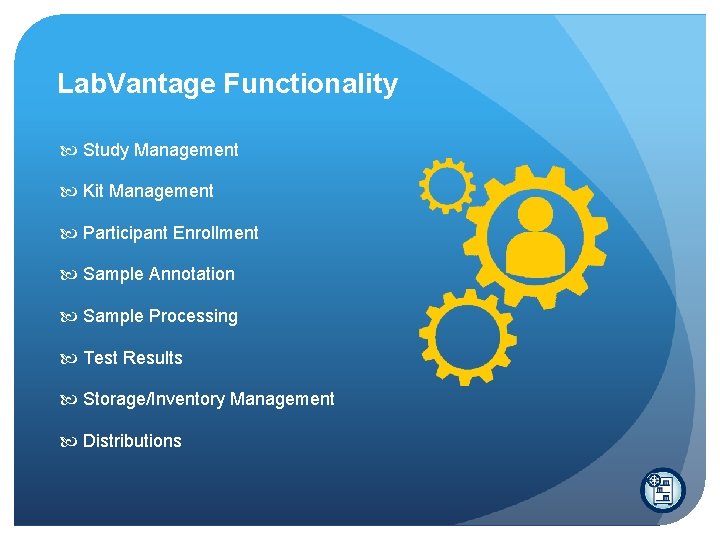 LabVantage Functionality

Study Management

Kit Management

Participant Enrollment

Sample Annotation

Sample Processing

Test Results

Storage/Inventory Management

Distributions